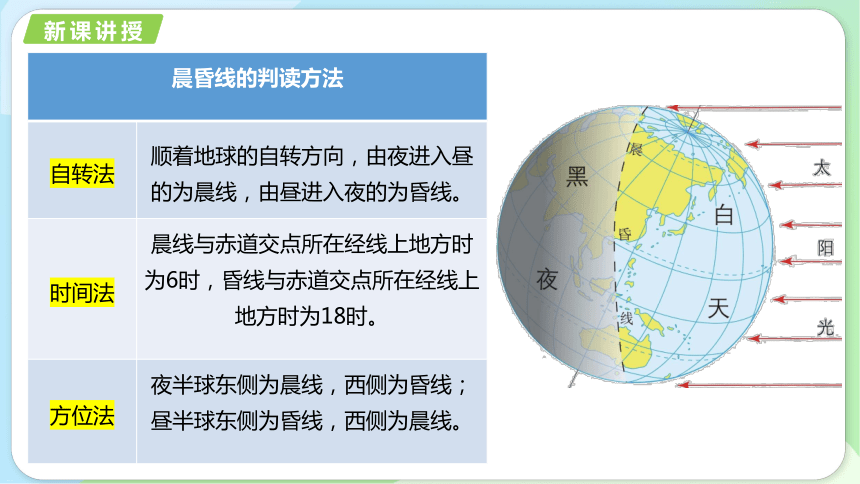 新课讲授

| 晨昏线的判读方法 | |
|---|---|
| 自转法 | 顺着地球的自转方向，由夜进入昼的为晨线，由昼进入夜的为昏线。 |
| 时间法 | 晨线与赤道交点所在经线上地方时为6时，昏线与赤道交点所在经线上地方时为18时。 |
| 方位法 | 夜半球东侧为晨线，西侧为昏线；昼半球东侧为昏线，西侧为晨线。 |

黑
夜
晨
昏
线
白
天
太
阳
光